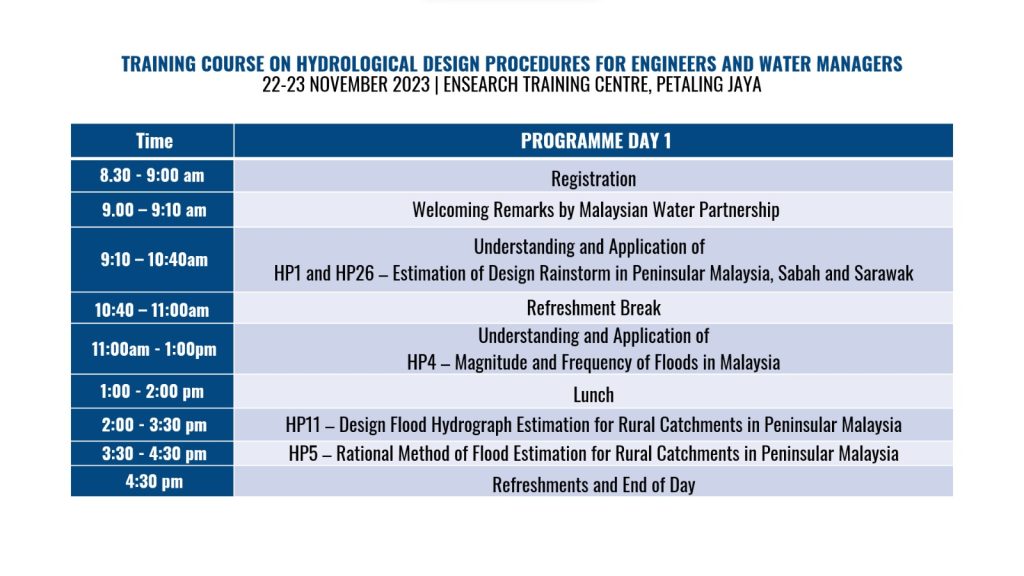 TRAINING COURSE ON HYDROLOGICAL DESIGN PROCEDURES FOR ENGINEERS AND WATER MANAGERS
22-23 NOVEMBER 2023 | ENSEARCH TRAINING CENTRE, PETALING JAYA

| Time | PROGRAMME DAY 1 |
|---|---|
| 8.30 - 9:00 am | Registration |
| 9.00 – 9:10 am | Welcoming Remarks by Malaysian Water Partnership |
| 9:10 – 10:40am | Understanding and Application of HP1 and HP26 – Estimation of Design Rainstorm in Peninsular Malaysia, Sabah and Sarawak |
| 10:40 – 11:00am | Refreshment Break |
| 11:00am - 1:00pm | Understanding and Application of HP4 – Magnitude and Frequency of Floods in Malaysia |
| 1:00 - 2:00 pm | Lunch |
| 2:00 - 3:30 pm | HP11 – Design Flood Hydrograph Estimation for Rural Catchments in Peninsular Malaysia |
| 3:30 - 4:30 pm | HP5 – Rational Method of Flood Estimation for Rural Catchments in Peninsular Malaysia |
| 4:30 pm | Refreshments and End of Day |